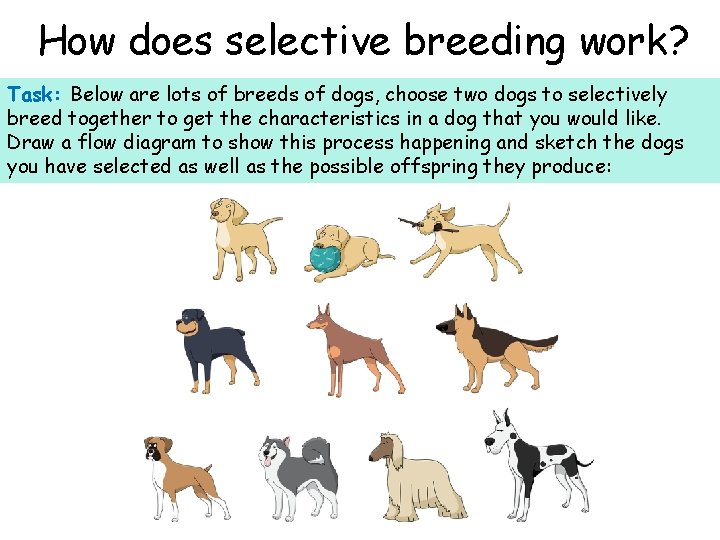 How does selective breeding work?

Task: Below are lots of breeds of dogs, choose two dogs to selectively breed together to get the characteristics in a dog that you would like. Draw a flow diagram to show this process happening and sketch the dogs you have selected as well as the possible offspring they produce: